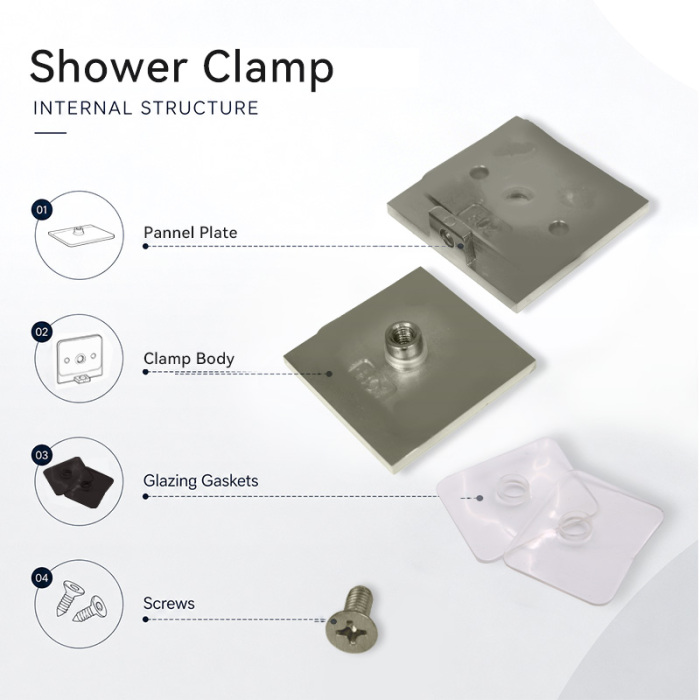 Shower Clamp
INTERNAL STRUCTURE

01
Pannel Plate

02
Clamp Body

03
Glazing Gaskets

04
Screws